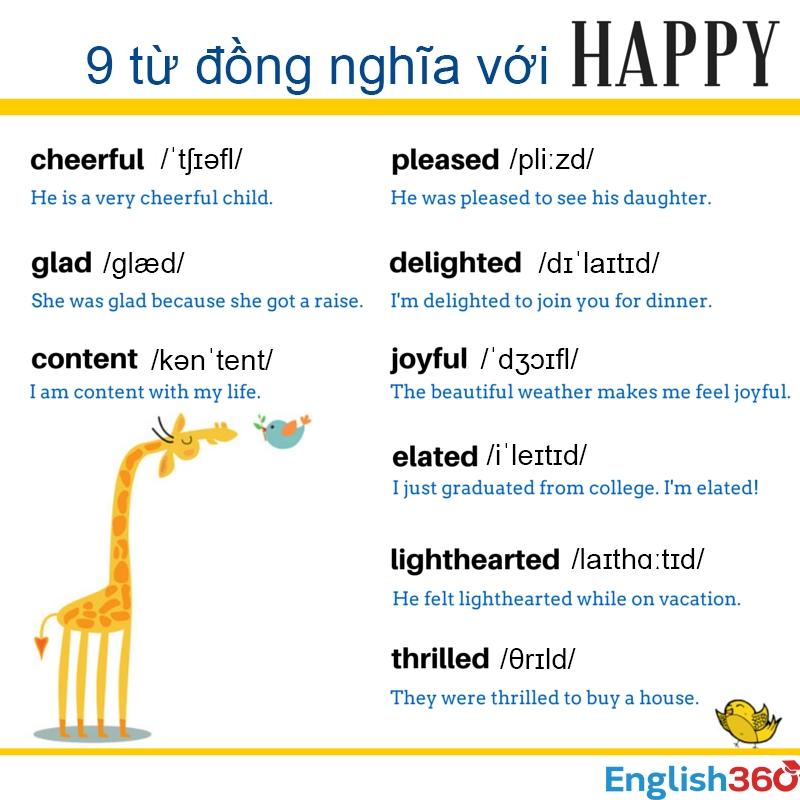 9 từ đồng nghĩa với HAPPY

cheerful /ˈtʃɪəfl/
He is a very cheerful child.

glad /glæd/
She was glad because she got a raise.

content /kənˈtent/
I am content with my life.

pleased /pliːzd/
He was pleased to see his daughter.

delighted /dɪˈlaɪtɪd/
I'm delighted to join you for dinner.

joyful /ˈdʒɔɪfl/
The beautiful weather makes me feel joyful.

elated /iˈleɪtɪd/
I just graduated from college. I'm elated!

lighthearted /laɪthɑːtɪd/
He felt lighthearted while on vacation.

thrilled /θrɪld/
They were thrilled to buy a house.

English360